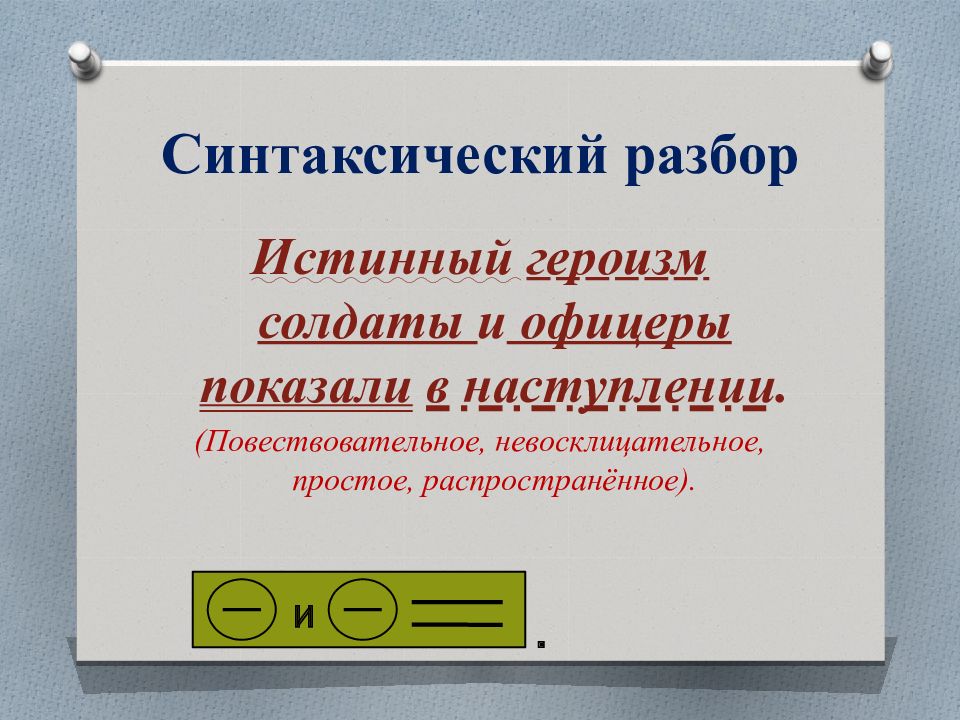 Синтаксический разбор

Истинный героизм солдаты и офицеры показали в наступлении.

(Повествовательное, невосклицательное, простое, распространённое).

и

.